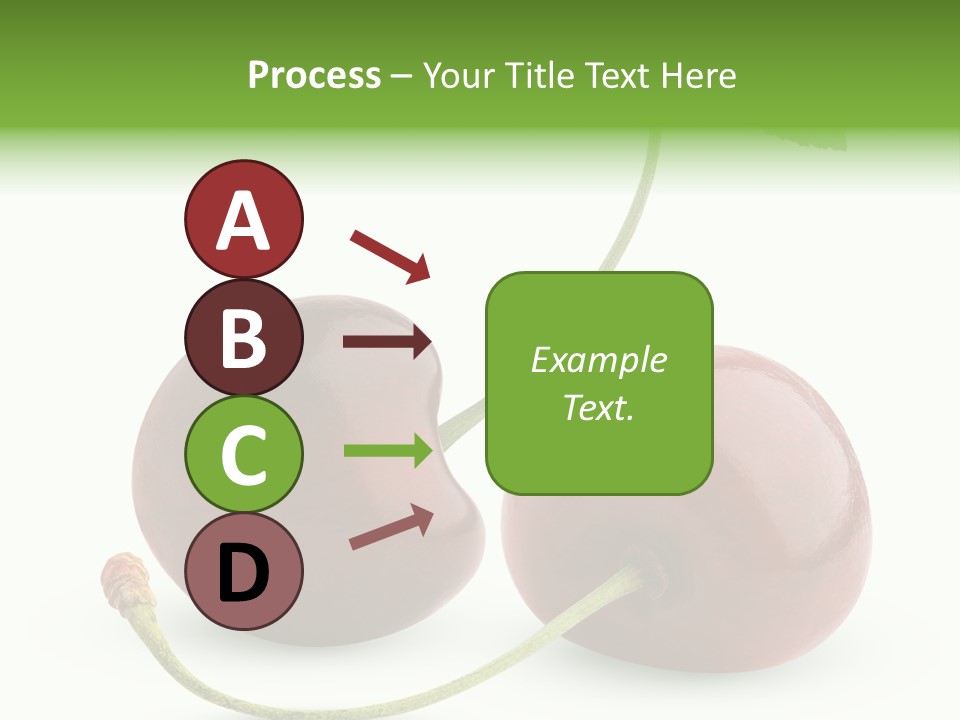 Process – Your Title Text Here

A

B

C

D

Example Text.